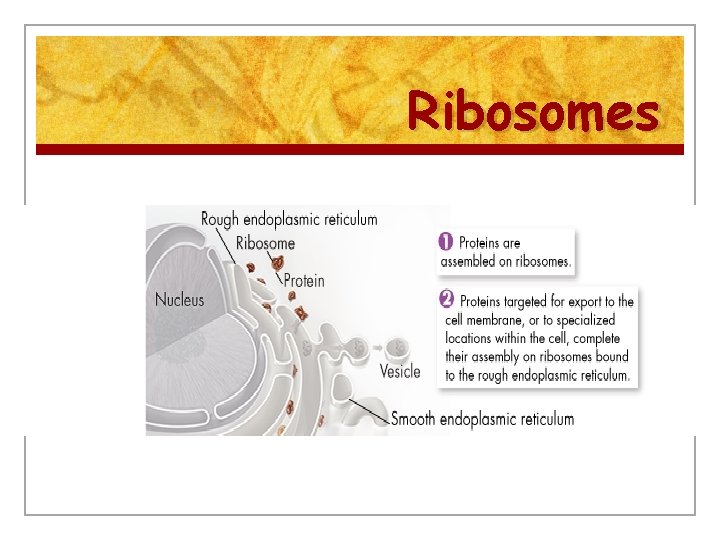 Ribosomes

Rough endoplasmic reticulum

Ribosome

Protein

Nucleus

Vesicle

Smooth endoplasmic reticulum

1 Proteins are assembled on ribosomes.

2 Proteins targeted for export to the cell membrane, or to specialized locations within the cell, complete their assembly on ribosomes bound to the rough endoplasmic reticulum.